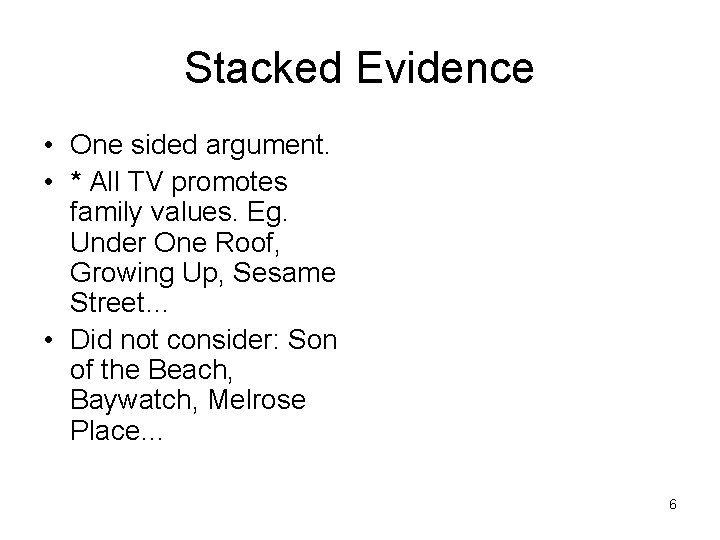 Stacked Evidence

• One sided argument.
• * All TV promotes family values. Eg. Under One Roof, Growing Up, Sesame Street…
• Did not consider: Son of the Beach, Baywatch, Melrose Place…

6